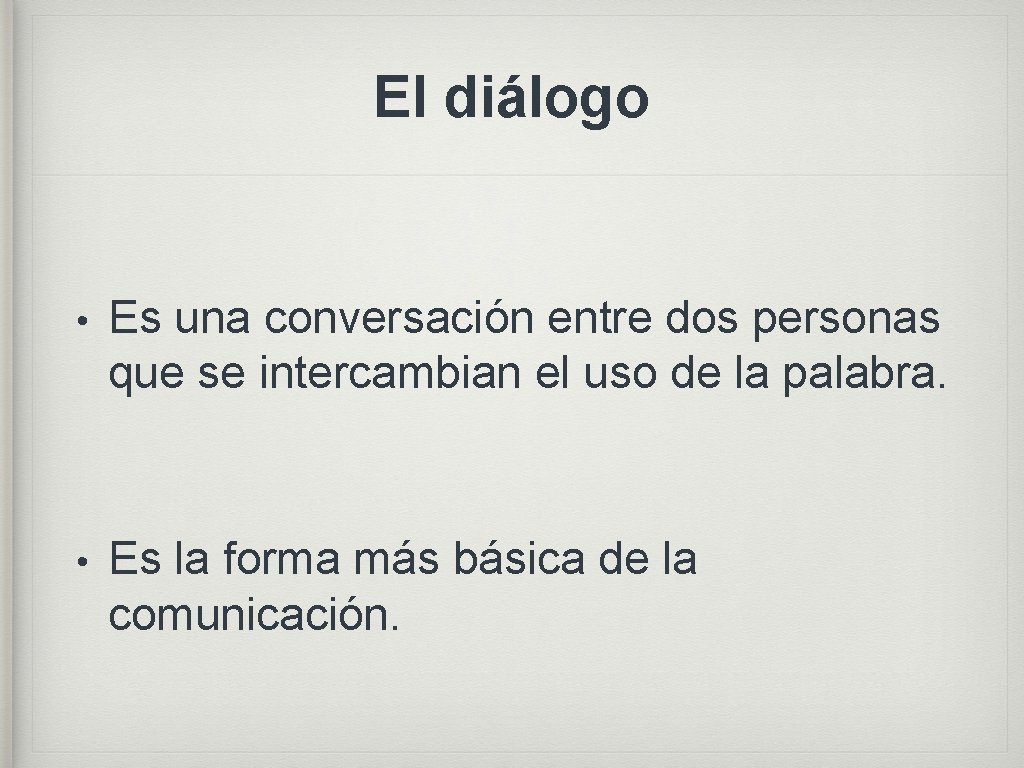 El diálogo

• Es una conversación entre dos personas que se intercambian el uso de la palabra.

• Es la forma más básica de la comunicación.